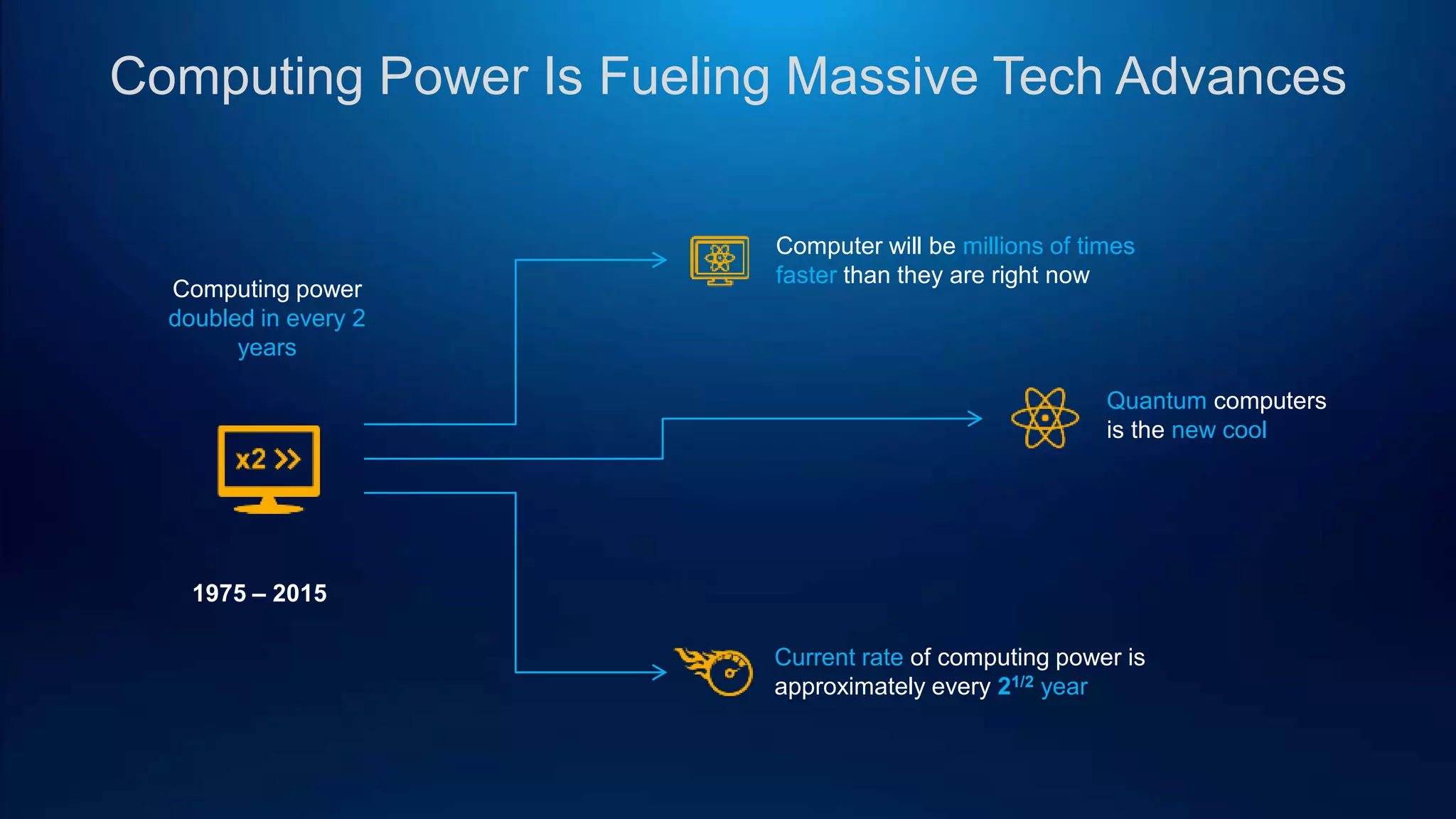 Computing Power Is Fueling Massive Tech Advances

Computing power doubled in every 2 years

x2 >>

1975 – 2015

Computer will be millions of times faster than they are right now

Quantum computers is the new cool

Current rate of computing power is approximately every $2^{1/2}$ year